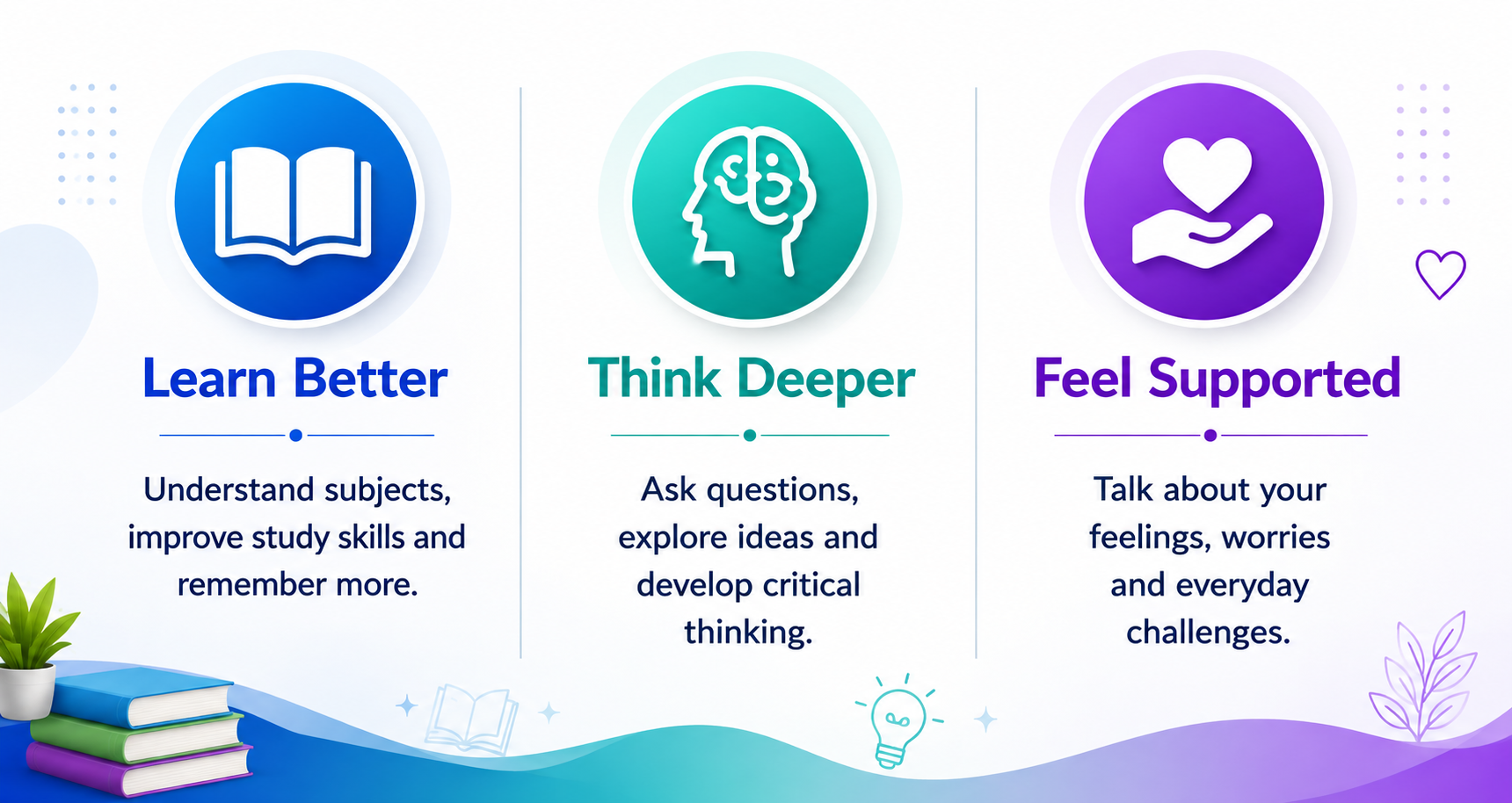 Learn Better

Understand subjects, improve study skills and remember more.

Think Deeper

Ask questions, explore ideas and develop critical thinking.

Feel Supported

Talk about your feelings, worries and everyday challenges.